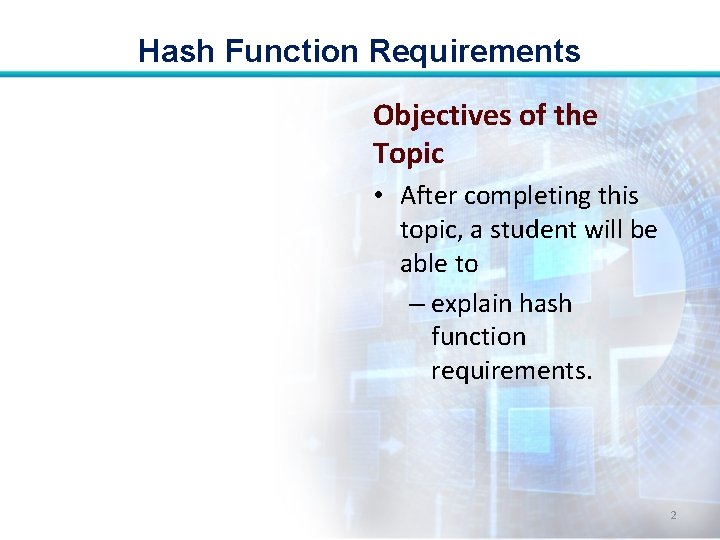 Hash Function Requirements

Objectives of the Topic

• After completing this topic, a student will be able to

– explain hash function requirements.

2